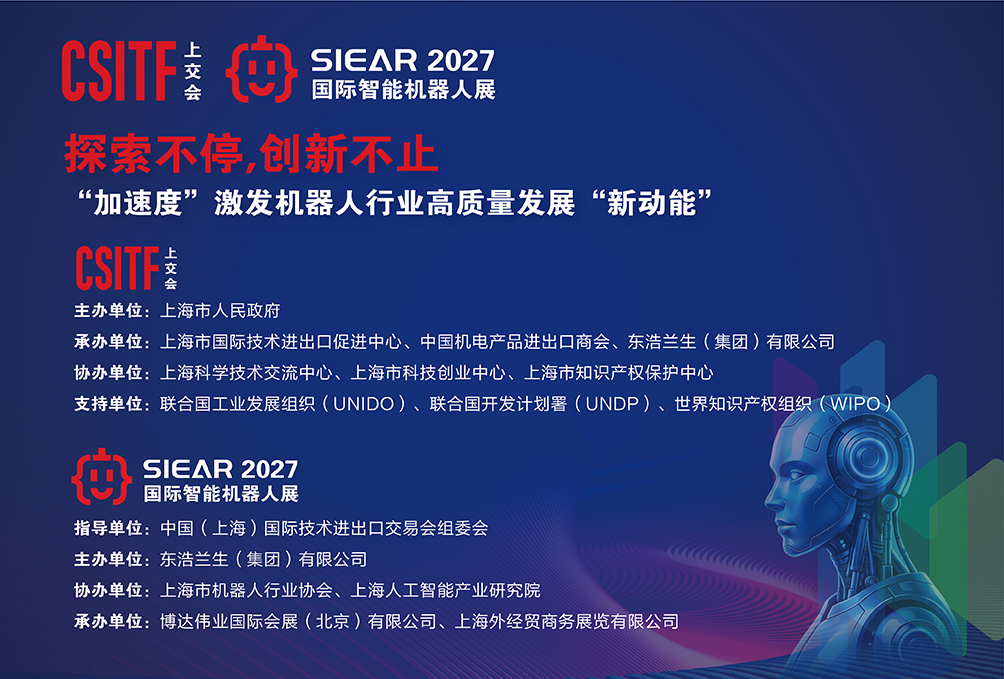 CSITF 上交会

SIEAR 2027
国际智能机器人展

探索不停,创新不止
“加速度”激发机器人行业高质量发展“新动能”

CSITF 上交会

主办单位：上海市人民政府
承办单位：上海市国际技术进出口促进中心、中国机电产品进出口商会、东浩兰生（集团）有限公司
协办单位：上海科学技术交流中心、上海市科技创业中心、上海市知识产权保护中心
支持单位：联合国工业发展组织（UNIDO）、联合国开发计划署（UNDP）、世界知识产权组织（WIPO）

SIEAR 2027
国际智能机器人展

指导单位：中国（上海）国际技术进出口交易会组委会
主办单位：东浩兰生（集团）有限公司
协办单位：上海市机器人行业协会、上海人工智能产业研究院
承办单位：博达伟业国际会展（北京）有限公司、上海外经贸商务展览有限公司